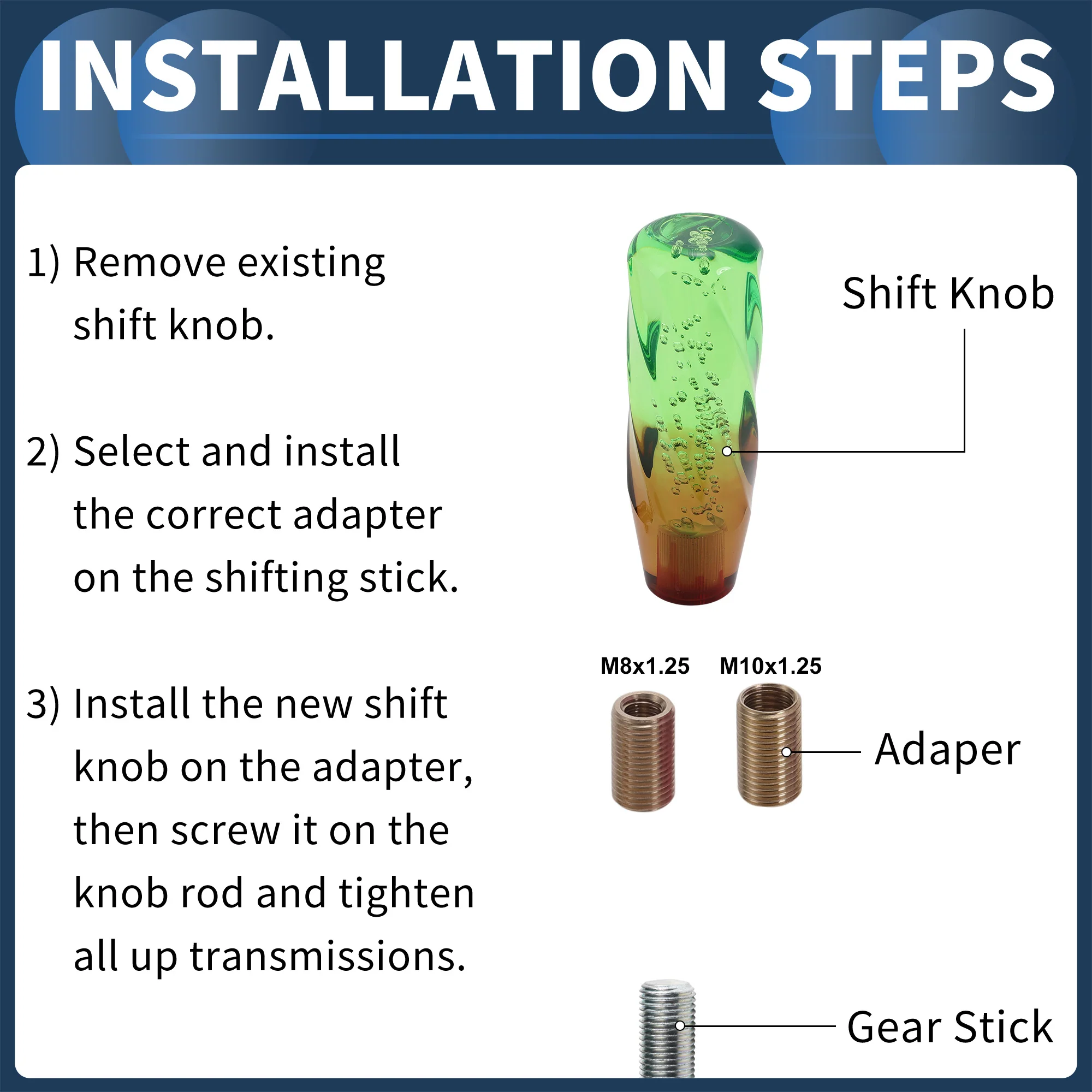 INSTALLATION STEPS

1) Remove existing shift knob.

2) Select and install the correct adapter on the shifting stick.

3) Install the new shift knob on the adapter, then screw it on the knob rod and tighten all up transmissions.

Shift Knob

M8x1.25

M10x1.25

Adaper

Gear Stick